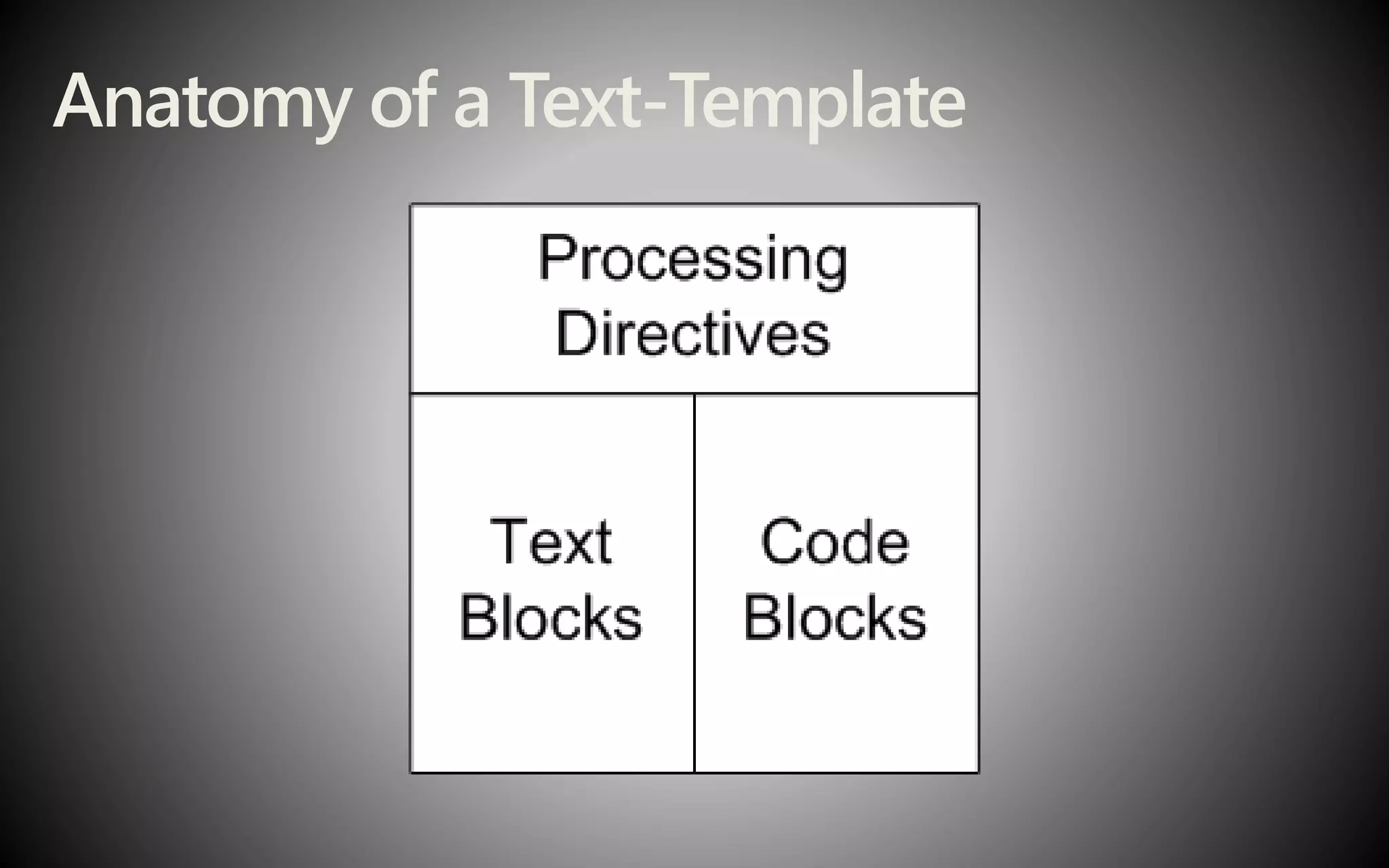 Anatomy of a Text-Template

Processing Directives

Text Blocks

Code Blocks